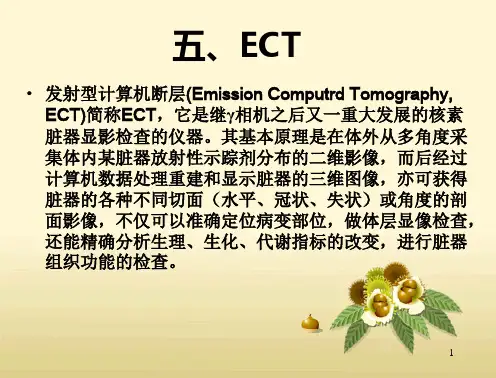 五、ECT

• 发射型计算机断层(Emission Computrd Tomography, ECT)简称ECT，它是继γ相机之后又一重大发展的核素脏器显影检查的仪器。其基本原理是在体外从多角度采集体内某脏器放射性示踪剂分布的二维影像，而后经过计算机数据处理重建和显示脏器的三维图像，亦可获得脏器的各种不同切面（水平、冠状、失状）或角度的剖面影像，不仅可以准确定位病变部位，做体层显像检查，还能精确分析生理、生化、代谢指标的改变，进行脏器组织功能的检查。

1